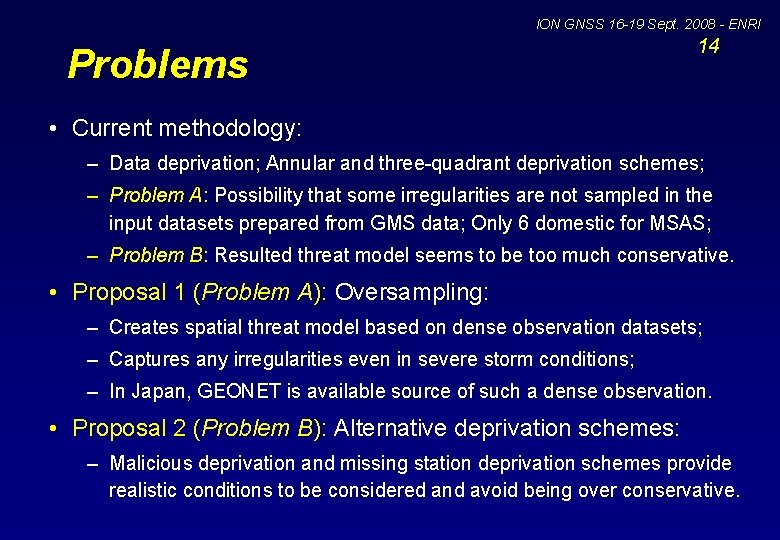 ION GNSS 16-19 Sept. 2008 - ENRI
14

Problems

• Current methodology:
– Data deprivation; Annular and three-quadrant deprivation schemes;
– Problem A: Possibility that some irregularities are not sampled in the input datasets prepared from GMS data; Only 6 domestic for MSAS;
– Problem B: Resulted threat model seems to be too much conservative.

• Proposal 1 (Problem A): Oversampling:
– Creates spatial threat model based on dense observation datasets;
– Captures any irregularities even in severe storm conditions;
– In Japan, GEONET is available source of such a dense observation.

• Proposal 2 (Problem B): Alternative deprivation schemes:
– Malicious deprivation and missing station deprivation schemes provide realistic conditions to be considered and avoid being over conservative.